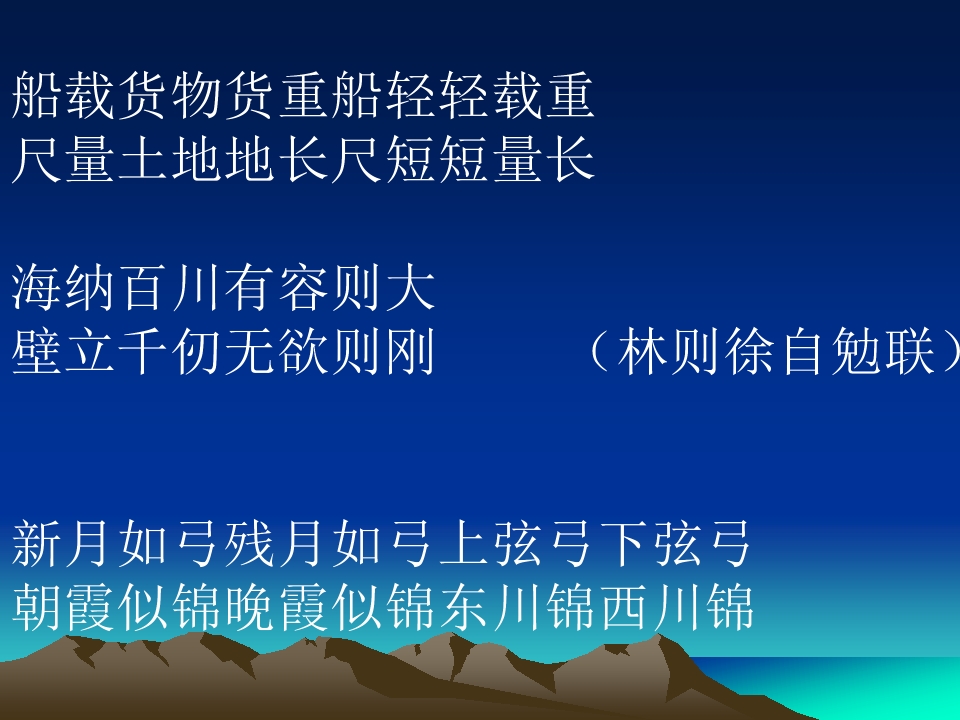 船载货物货重船轻轻载重
尺量土地地长尺短短量长

海纳百川有容则大
壁立千仞无欲则刚 （林则徐自勉联）

新月如弓残月如弓上弦弓下弦弓
朝霞似锦晚霞似锦东川锦西川锦